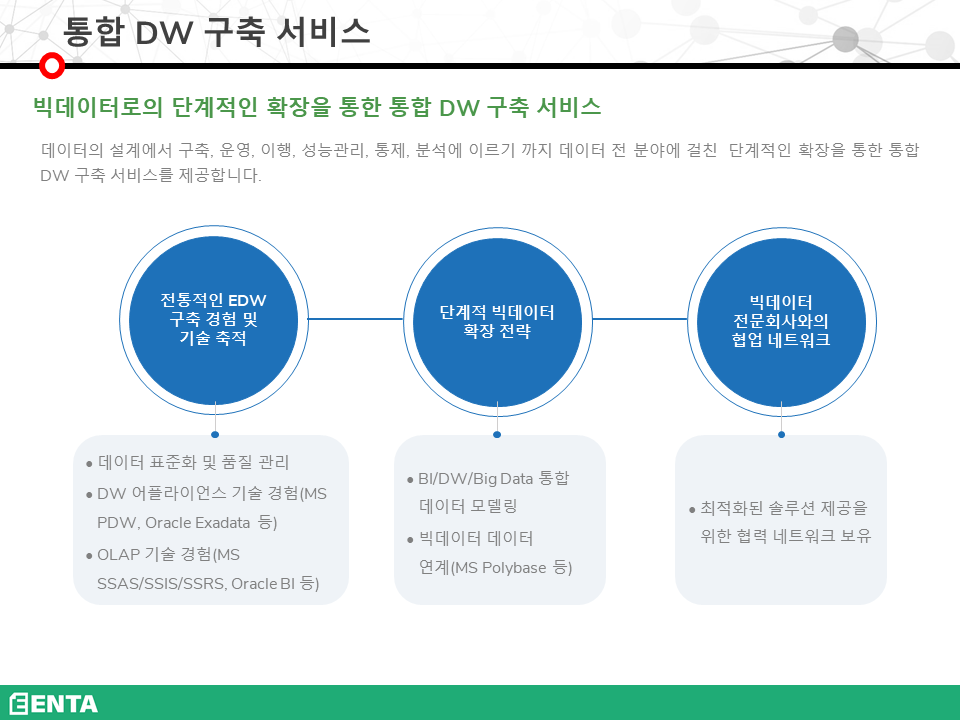 통합 DW 구축 서비스

빅데이터로의 단계적인 확장을 통한 통합 DW 구축 서비스

데이터의 설계에서 구축, 운영, 이행, 성능관리, 통제, 분석에 이르기 까지 데이터 전 분야에 걸친 단계적인 확장을 통한 통합 DW 구축 서비스를 제공합니다.

전통적인 EDW 구축 경험 및 기술 축적

단계적 빅데이터 확장 전략

빅데이터 전문회사와의 협업 네트워크

• 데이터 표준화 및 품질 관리
• DW 어플라이언스 기술 경험(MS PDW, Oracle Exadata 등)
• OLAP 기술 경험(MS SSAS/SSIS/SSRS, Oracle BI 등)

• BI/DW/Big Data 통합 데이터 모델링
• 빅데이터 데이터 연계(MS Polybase 등)

• 최적화된 솔루션 제공을 위한 협력 네트워크 보유

ENTA